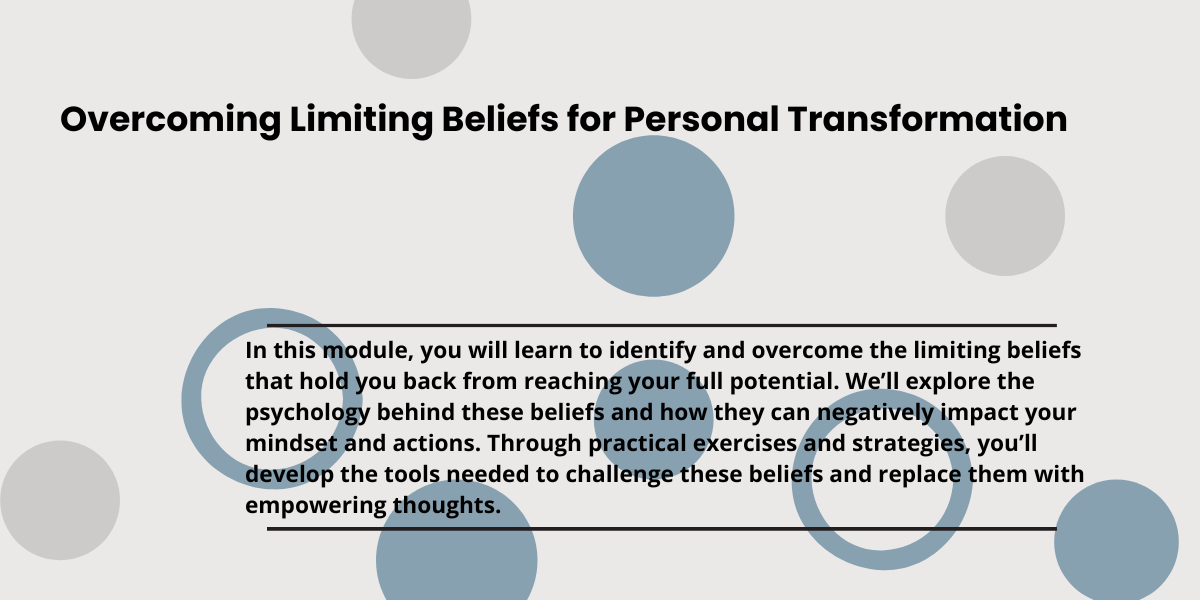 Overcoming Limiting Beliefs for Personal Transformation

In this module, you will learn to identify and overcome the limiting beliefs that hold you back from reaching your full potential. We'll explore the psychology behind these beliefs and how they can negatively impact your mindset and actions. Through practical exercises and strategies, you'll develop the tools needed to challenge these beliefs and replace them with empowering thoughts.